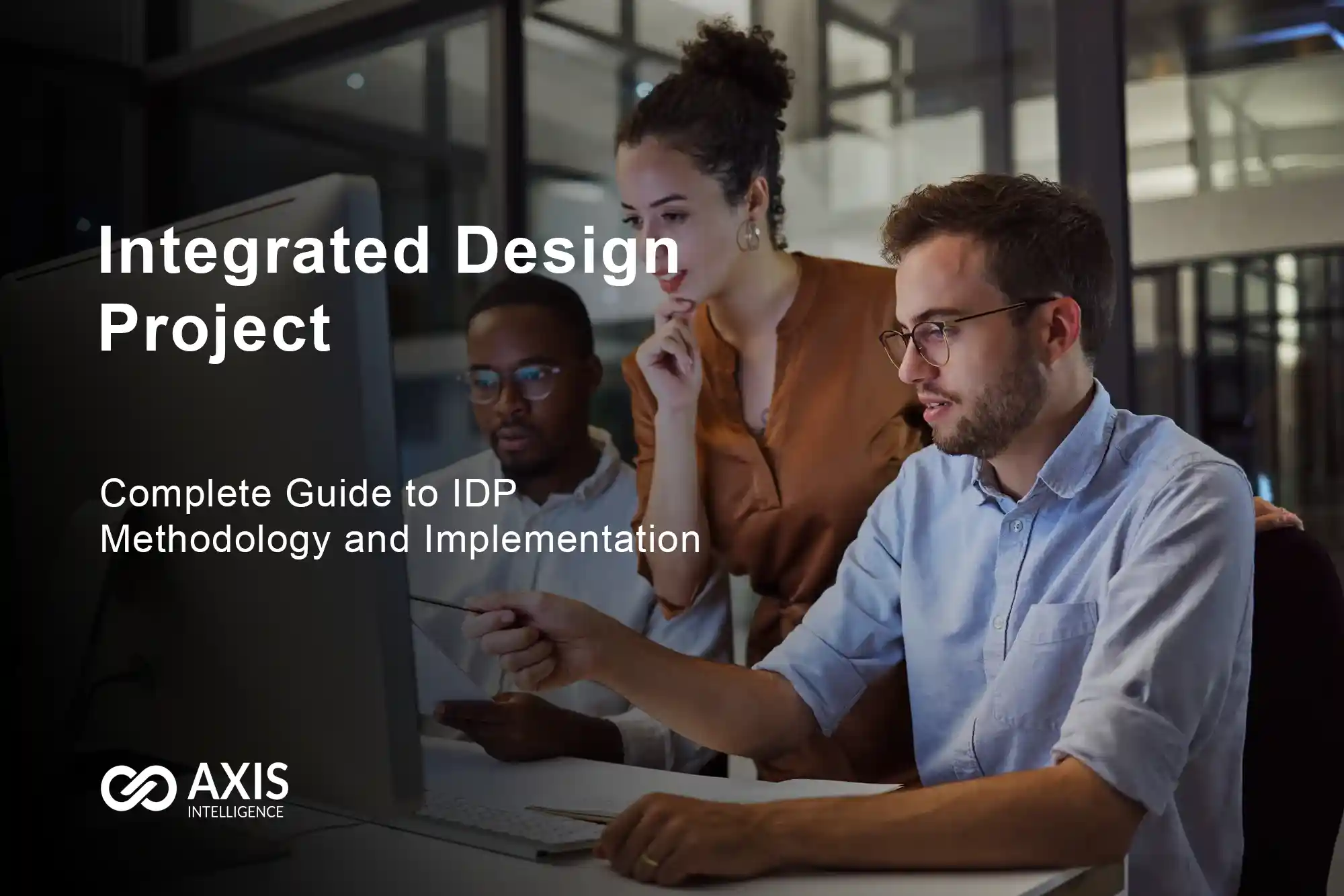 Integrated Design Project

Complete Guide to IDP Methodology and Implementation

AXIS
INTELLIGENCE